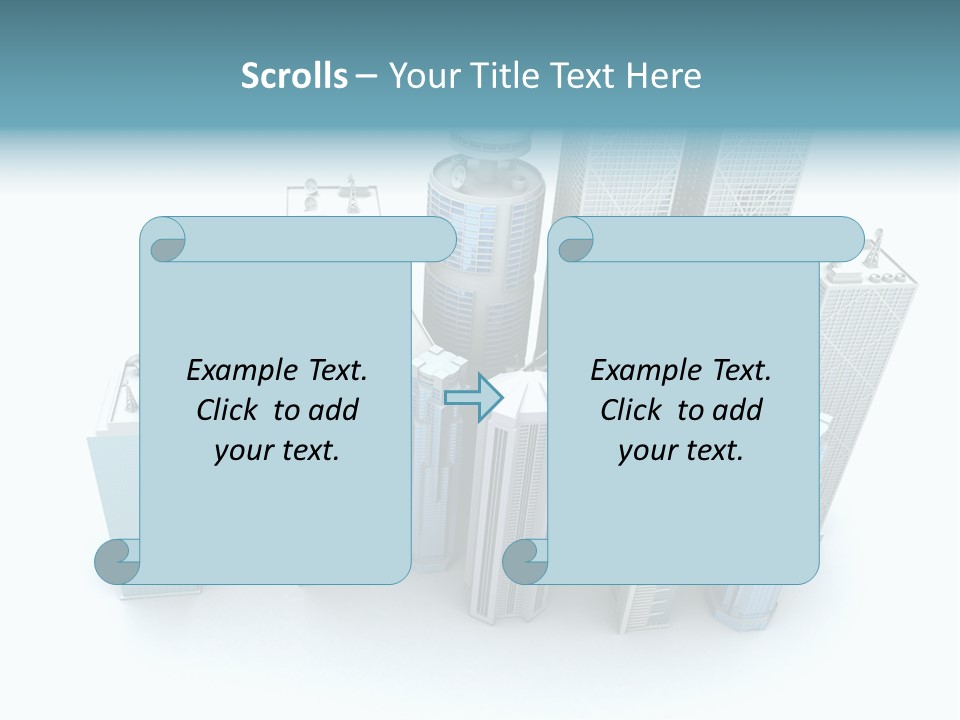 Scrolls – Your Title Text Here

Example Text. Click to add your text.

Example Text. Click to add your text.